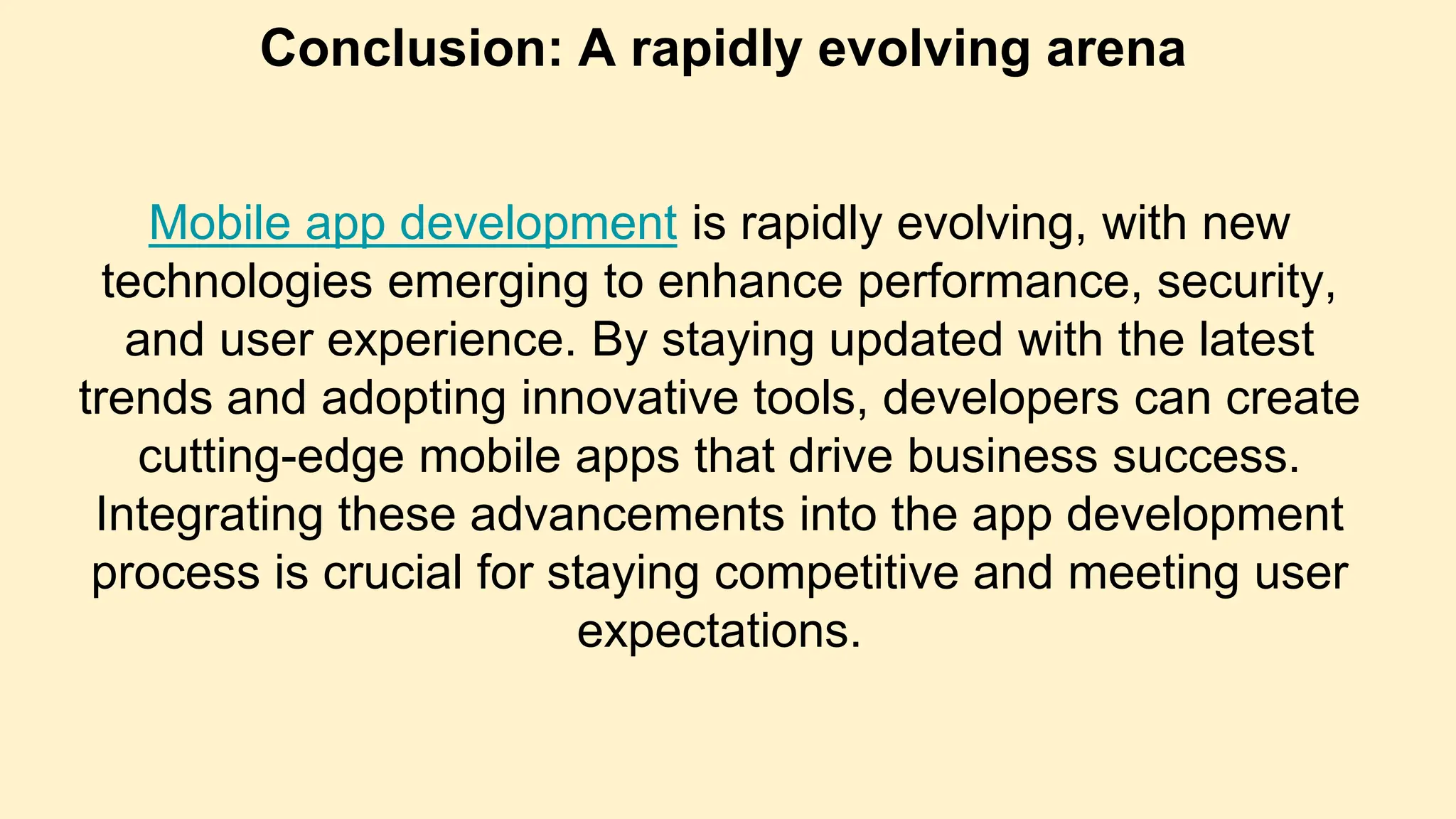 Conclusion: A rapidly evolving arena

Mobile app development is rapidly evolving, with new technologies emerging to enhance performance, security, and user experience. By staying updated with the latest trends and adopting innovative tools, developers can create cutting-edge mobile apps that drive business success. Integrating these advancements into the app development process is crucial for staying competitive and meeting user expectations.